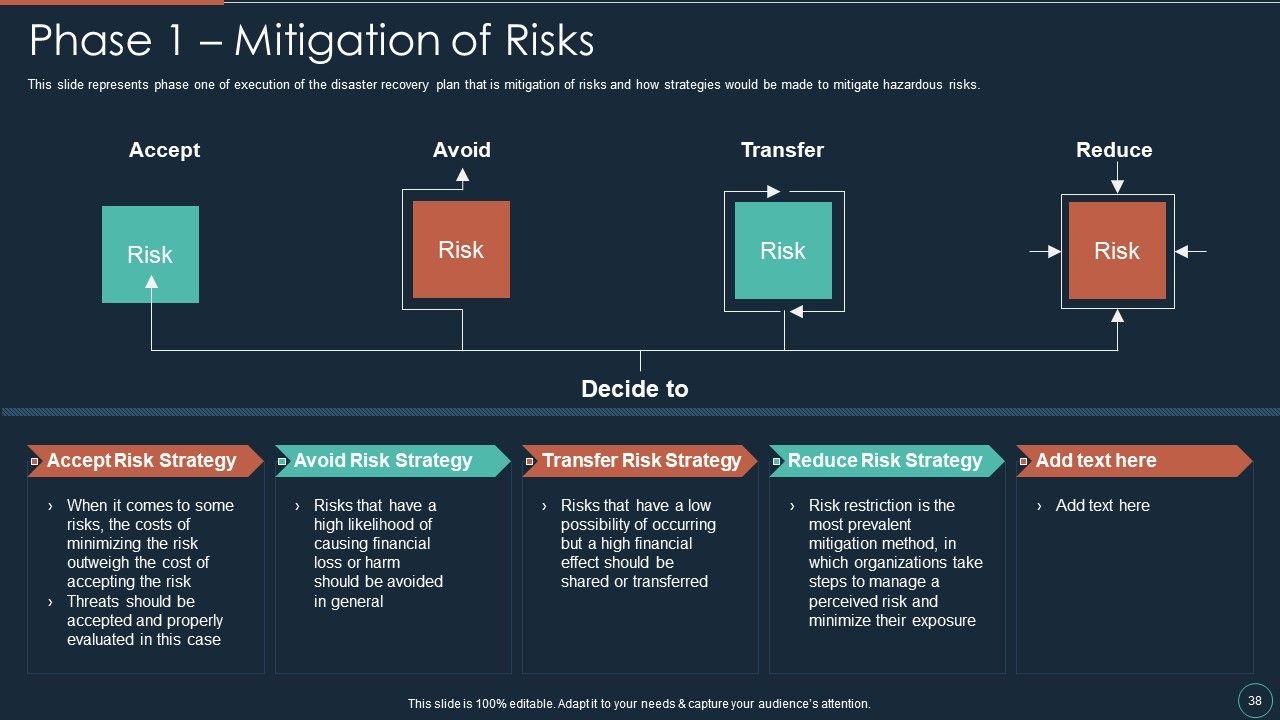 Phase 1 – Mitigation of Risks

This slide represents phase one of execution of the disaster recovery plan that is mitigation of risks and how strategies would be made to mitigate hazardous risks.

Accept

Risk

Avoid

Risk

Transfer

Risk

Reduce

Risk

Decide to

Accept Risk Strategy

› When it comes to some risks, the costs of minimizing the risk outweigh the cost of accepting the risk
› Threats should be accepted and properly evaluated in this case

Avoid Risk Strategy

› Risks that have a high likelihood of causing financial loss or harm should be avoided in general

Transfer Risk Strategy

› Risks that have a low possibility of occurring but a high financial effect should be shared or transferred

Reduce Risk Strategy

› Risk restriction is the most prevalent mitigation method, in which organizations take steps to manage a perceived risk and minimize their exposure

Add text here

› Add text here

This slide is 100% editable. Adapt it to your needs & capture your audience's attention.

38